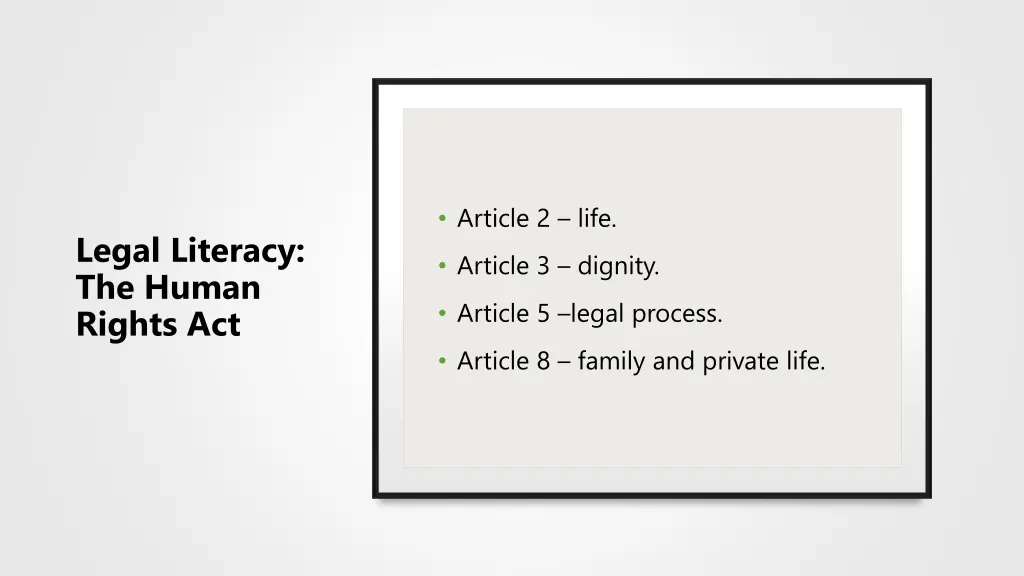 Legal Literacy: The Human Rights Act

• Article 2 – life.
• Article 3 – dignity.
• Article 5 –legal process.
• Article 8 – family and private life.